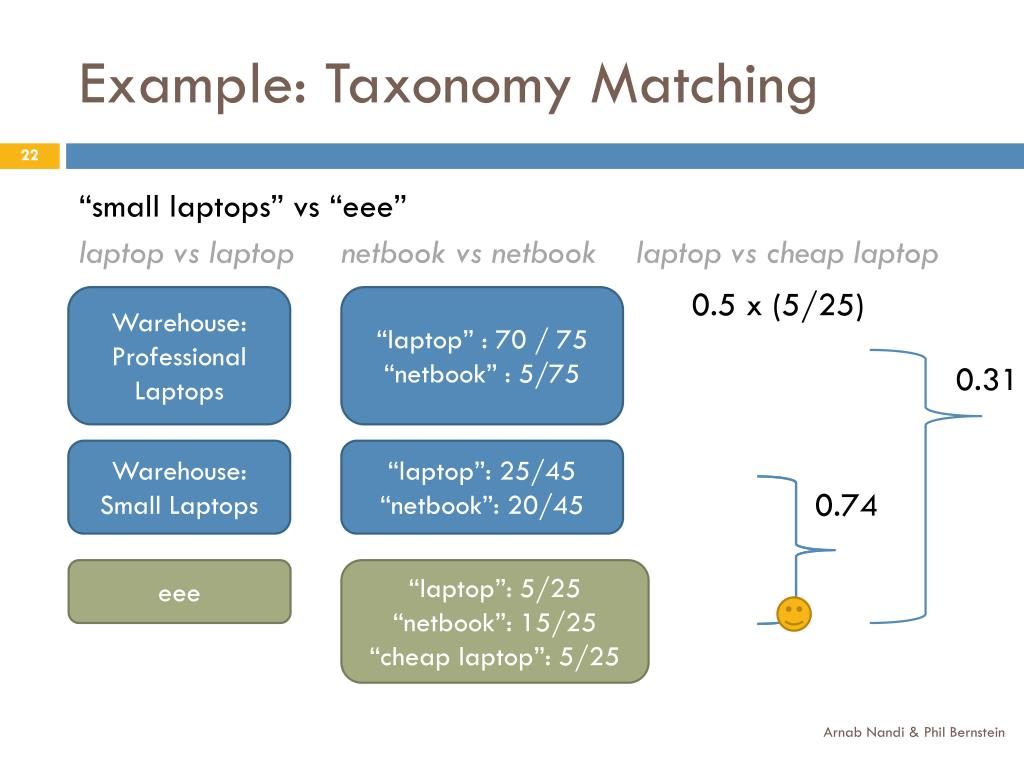 Example: Taxonomy Matching

22

“small laptops” vs “eee”

laptop vs laptop    netbook vs netbook    laptop vs cheap laptop

0.5 x (5/25)

Warehouse: Professional Laptops

“laptop” : 70 / 75
“netbook” : 5/75

0.31

Warehouse: Small Laptops

“laptop”: 25/45
“netbook”: 20/45

0.74

eee

“laptop”: 5/25
“netbook”: 15/25
“cheap laptop”: 5/25

Arnab Nandi & Phil Bernstein